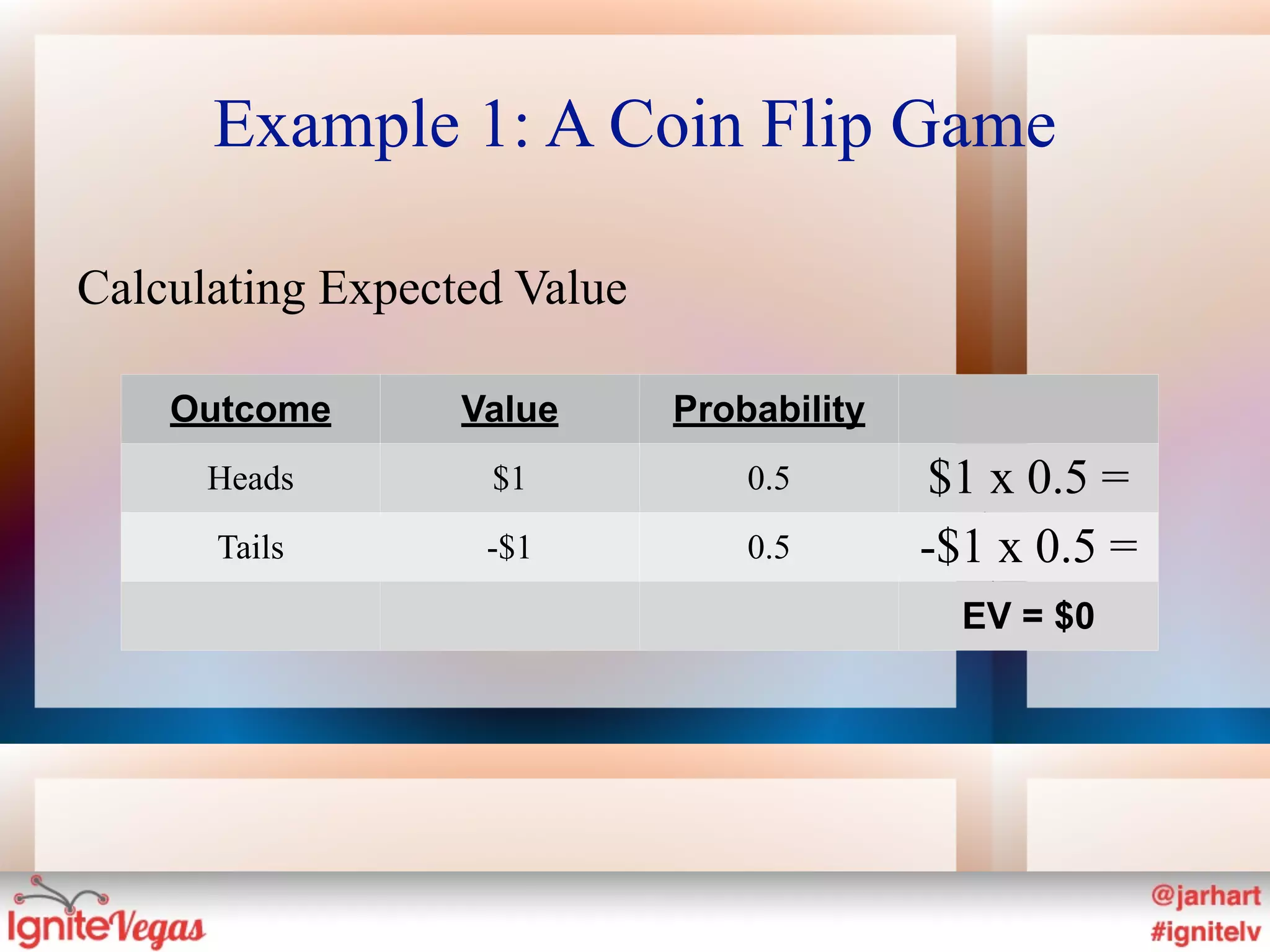 Example 1: A Coin Flip Game

Calculating Expected Value

| Outcome | Value | Probability | |
|---|---|---|---|
| Heads | \$1 | 0.5 | \$1 x 0.5 = |
| Tails | -\$1 | 0.5 | -\$1 x 0.5 = |
| | | | EV = \$0 |

IgniteVegas

@jarhart
#ignitelv